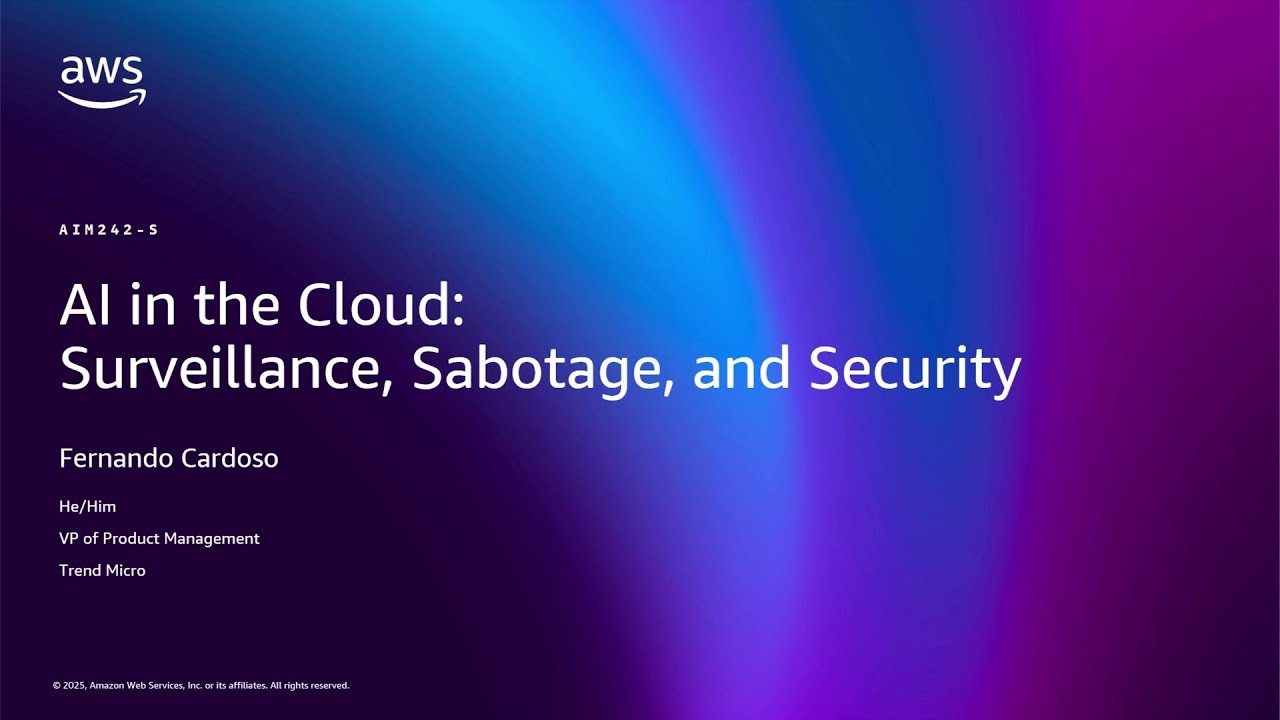 aws

AIM242-S

AI in the Cloud:
Surveillance, Sabotage, and Security

Fernando Cardoso

He/Him

VP of Product Management

Trend Micro

© 2025, Amazon Web Services, Inc. or its affiliates. All rights reserved.